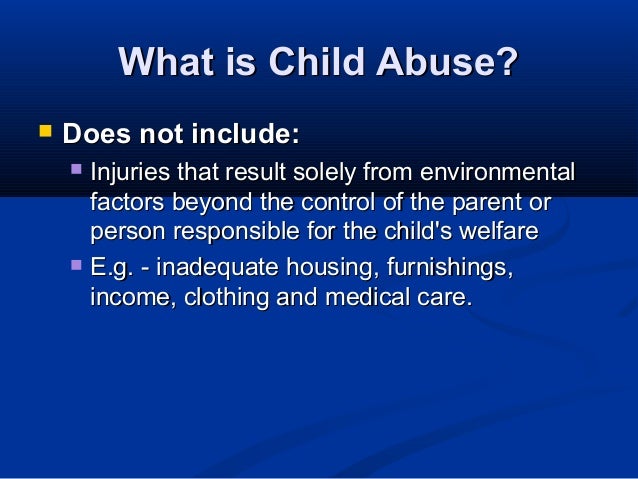 What is Child Abuse?

Does not include:

Injuries that result solely from environmental factors beyond the control of the parent or person responsible for the child's welfare

E.g. - inadequate housing, furnishings, income, clothing and medical care.